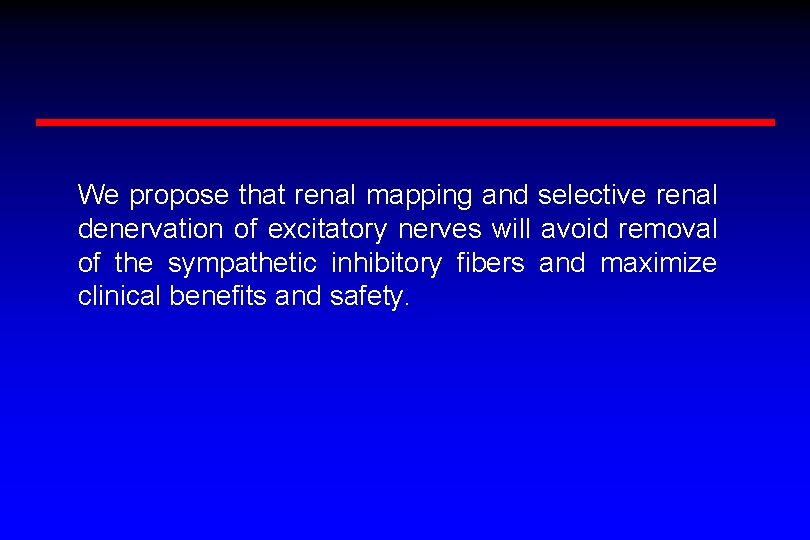 We propose that renal mapping and selective renal denervation of excitatory nerves will avoid removal of the sympathetic inhibitory fibers and maximize clinical benefits and safety.